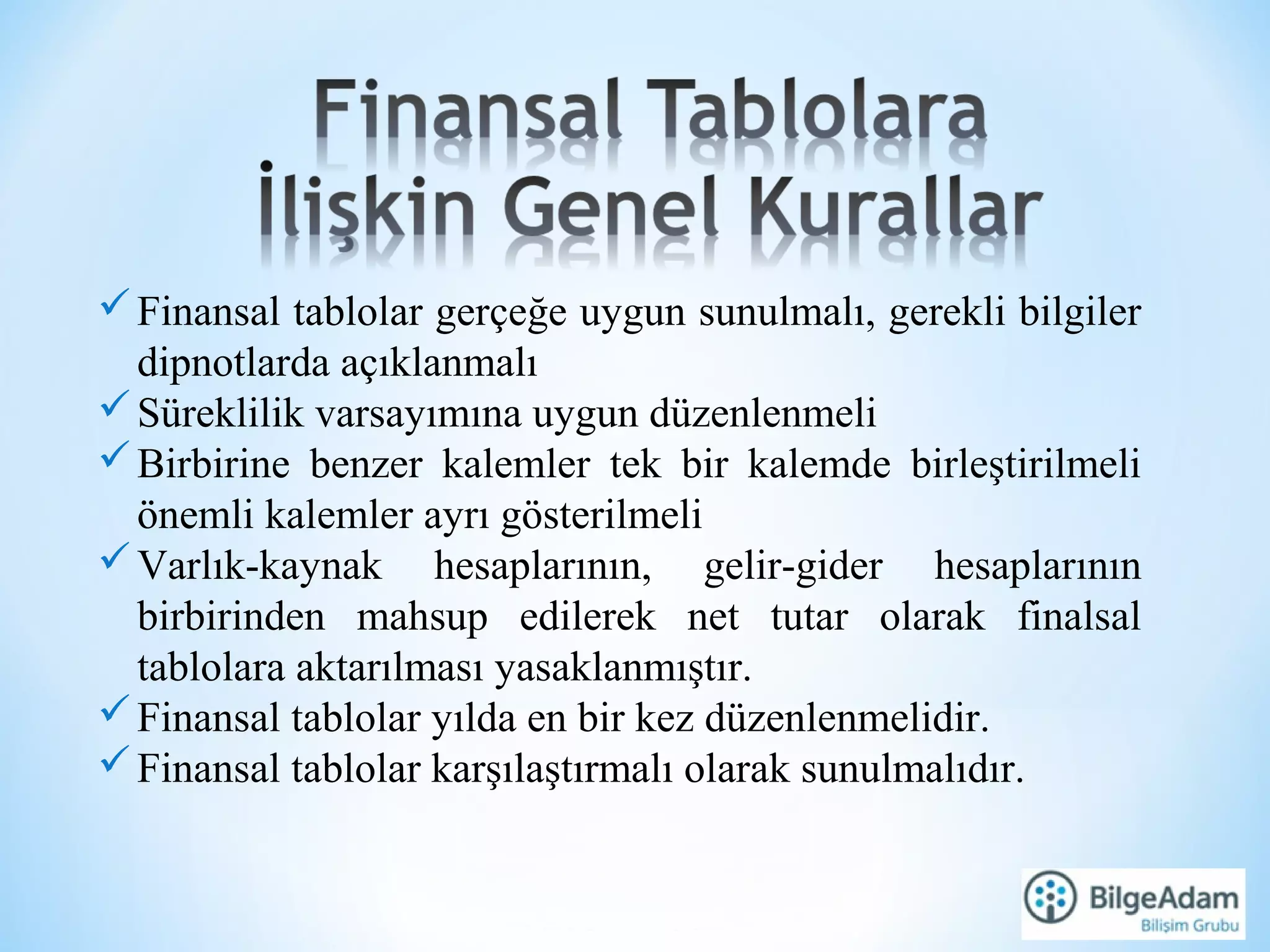 Finansal Tablolara İlişkin Genel Kurallar

✓ Finansal tablolar gerçeğe uygun sunulmalı, gerekli bilgiler dipnotlarda açıklanmalı

✓ Süreklilik varsayımına uygun düzenlenmeli

✓ Birbirine benzer kalemler tek bir kalemde birleştirilmeli önemli kalemler ayrı gösterilmeli

✓ Varlık-kaynak hesaplarının, gelir-gider hesaplarının birbirinden mahsup edilerek net tutar olarak finalsal tablolara aktarılması yasaklanmıştır.

✓ Finansal tablolar yılda en bir kez düzenlenmelidir.

✓ Finansal tablolar karşılaştırmalı olarak sunulmalıdır.

BilgeAdam
Bilişim Grubu